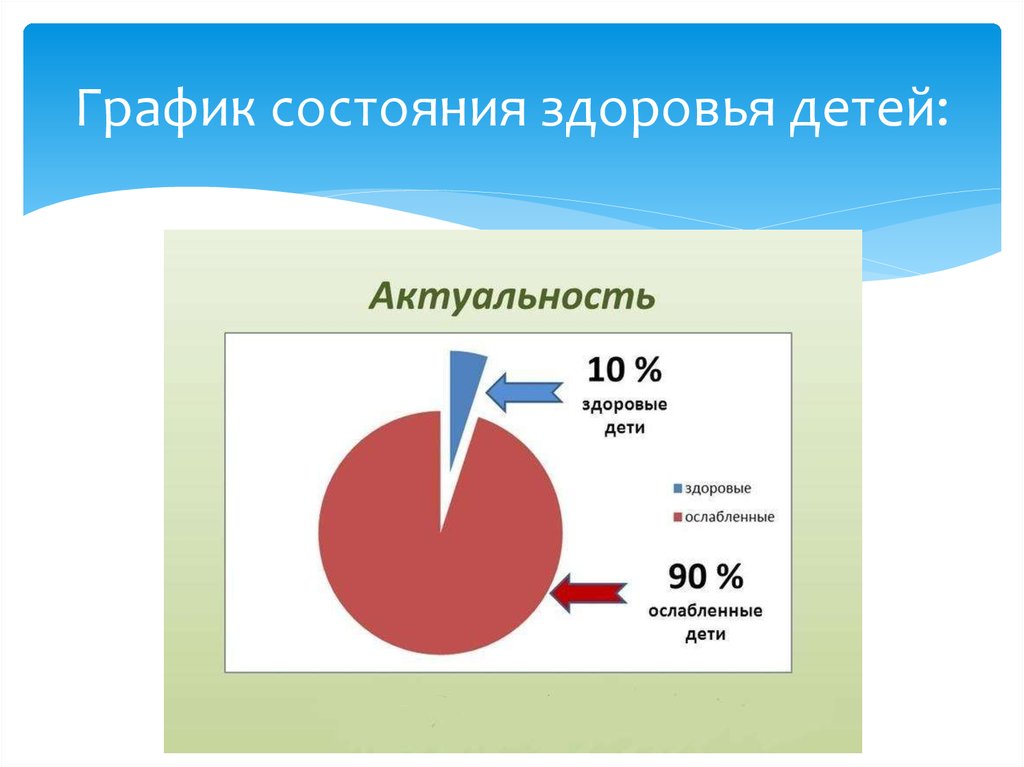 График состояния здоровья детей:

Актуальность

10 %
здоровые
дети

здоровые
ослабленные

90 %
ослабленные
дети